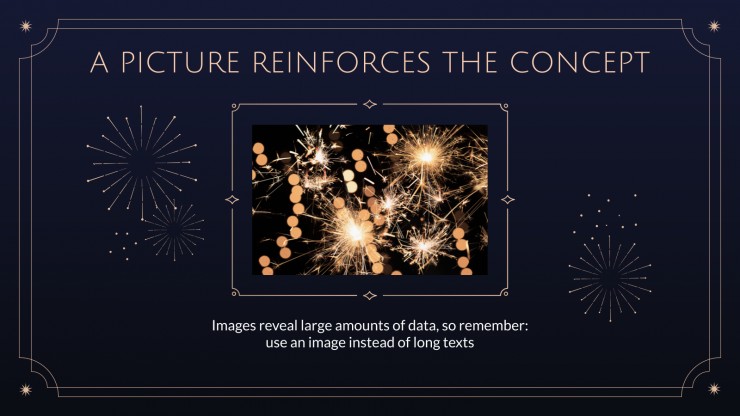 A PICTURE REINFORCES THE CONCEPT

Images reveal large amounts of data, so remember: use an image instead of long texts